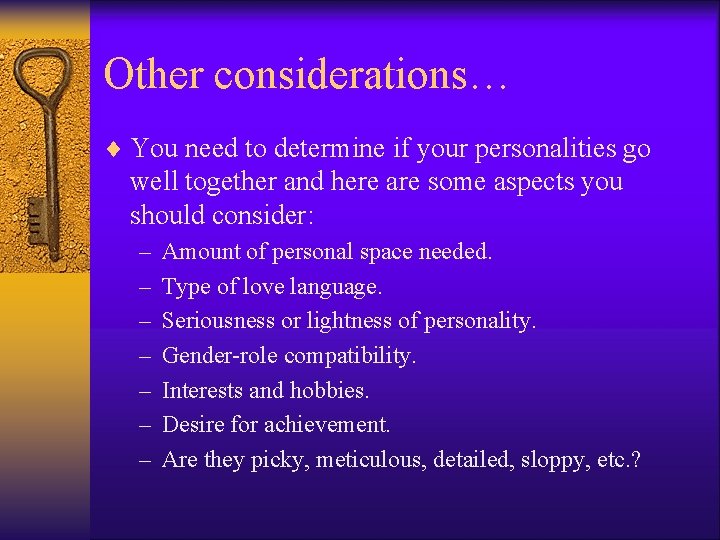 Other considerations…

♦ You need to determine if your personalities go well together and here are some aspects you should consider:

– Amount of personal space needed.
– Type of love language.
– Seriousness or lightness of personality.
– Gender-role compatibility.
– Interests and hobbies.
– Desire for achievement.
– Are they picky, meticulous, detailed, sloppy, etc.?